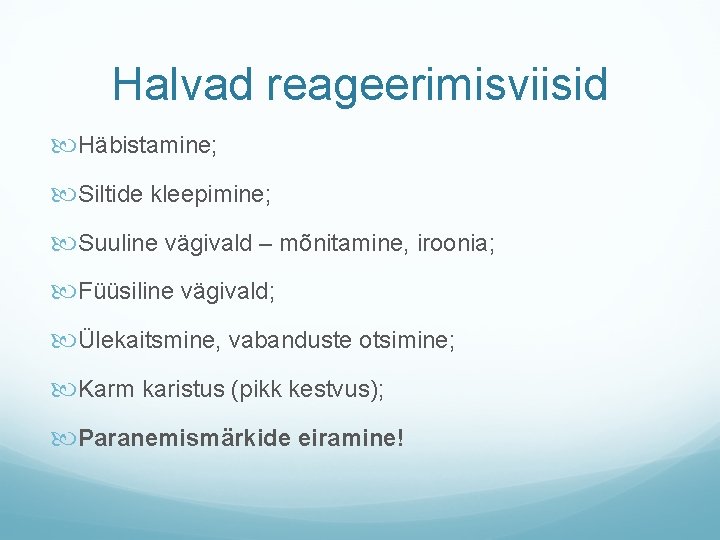 Halvad reageerimisviisid

Häbistamine;

Siltide kleepimine;

Suuline vägivald – mõnitamine, iroonia;

Füüsiline vägivald;

Ülekaitsmine, vabanduste otsimine;

Karm karistus (pikk kestvus);

Paranemismärkide eiramine!